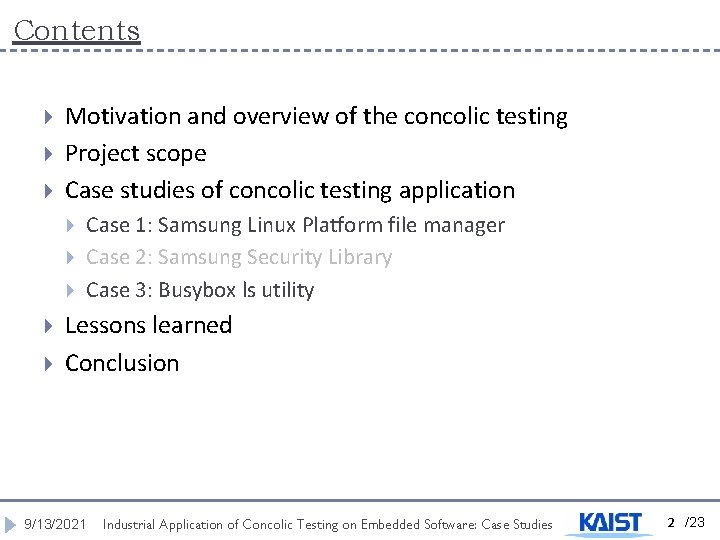 Contents

Motivation and overview of the concolic testing

Project scope

Case studies of concolic testing application

Case 1: Samsung Linux Platform file manager

Case 2: Samsung Security Library

Case 3: Busybox ls utility

Lessons learned

Conclusion

9/13/2021 Industrial Application of Concolic Testing on Embedded Software: Case Studies KAIST 2 /23